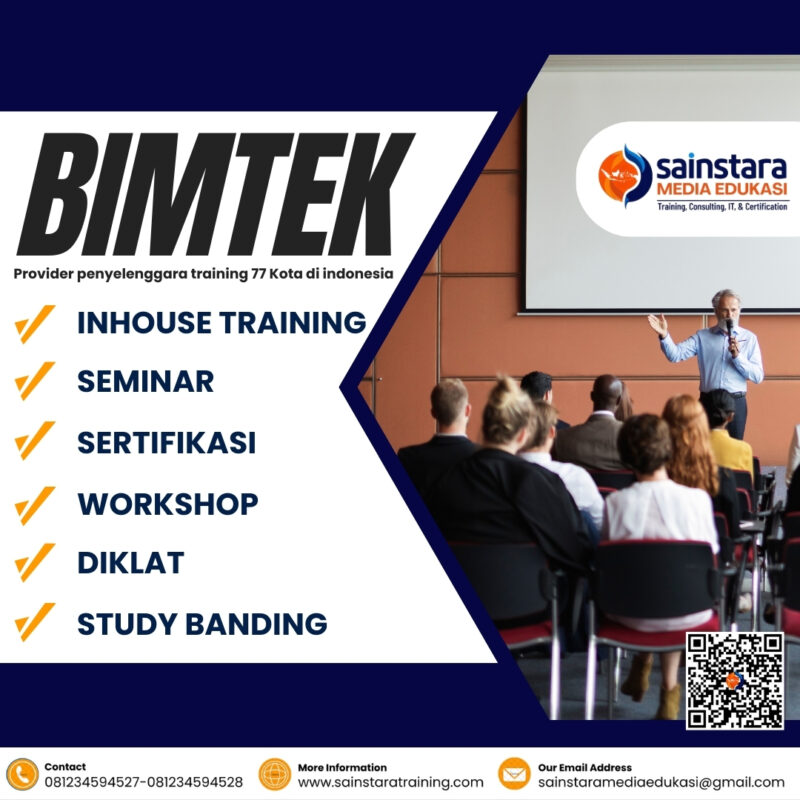 BIMTEK

Provider penyelenggara training 77 Kota di indonesia

INHOUSE TRAINING

SEMINAR

SERTIFIKASI

WORKSHOP

DIKLAT

STUDY BANDING

sainstara
MEDIA EDUKASI
Training, Consulting, IT, & Certification

Contact
081234594527-081234594528

More Information
www.sainstaratraining.com

Our Email Address
sainstaramediaedukasi@gmail.com